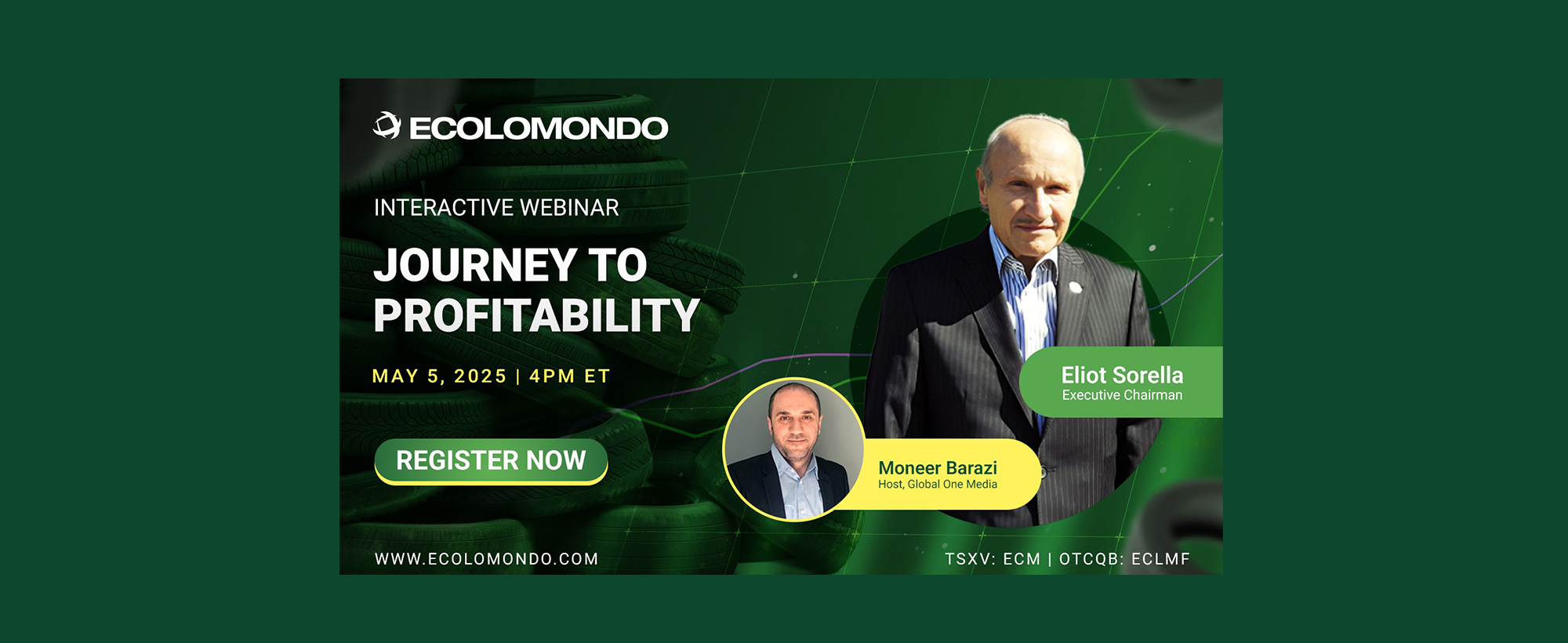 ECOLOMONDO

INTERACTIVE WEBINAR

JOURNEY TO PROFITABILITY

MAY 5, 2025 | 4PM ET

REGISTER NOW

Eliot Sorella
Executive Chairman

Moneer Barazi
Host, Global One Media

WWW.ECOLOMONDO.COM

TSXV: ECM | OTCQB: ECLMF